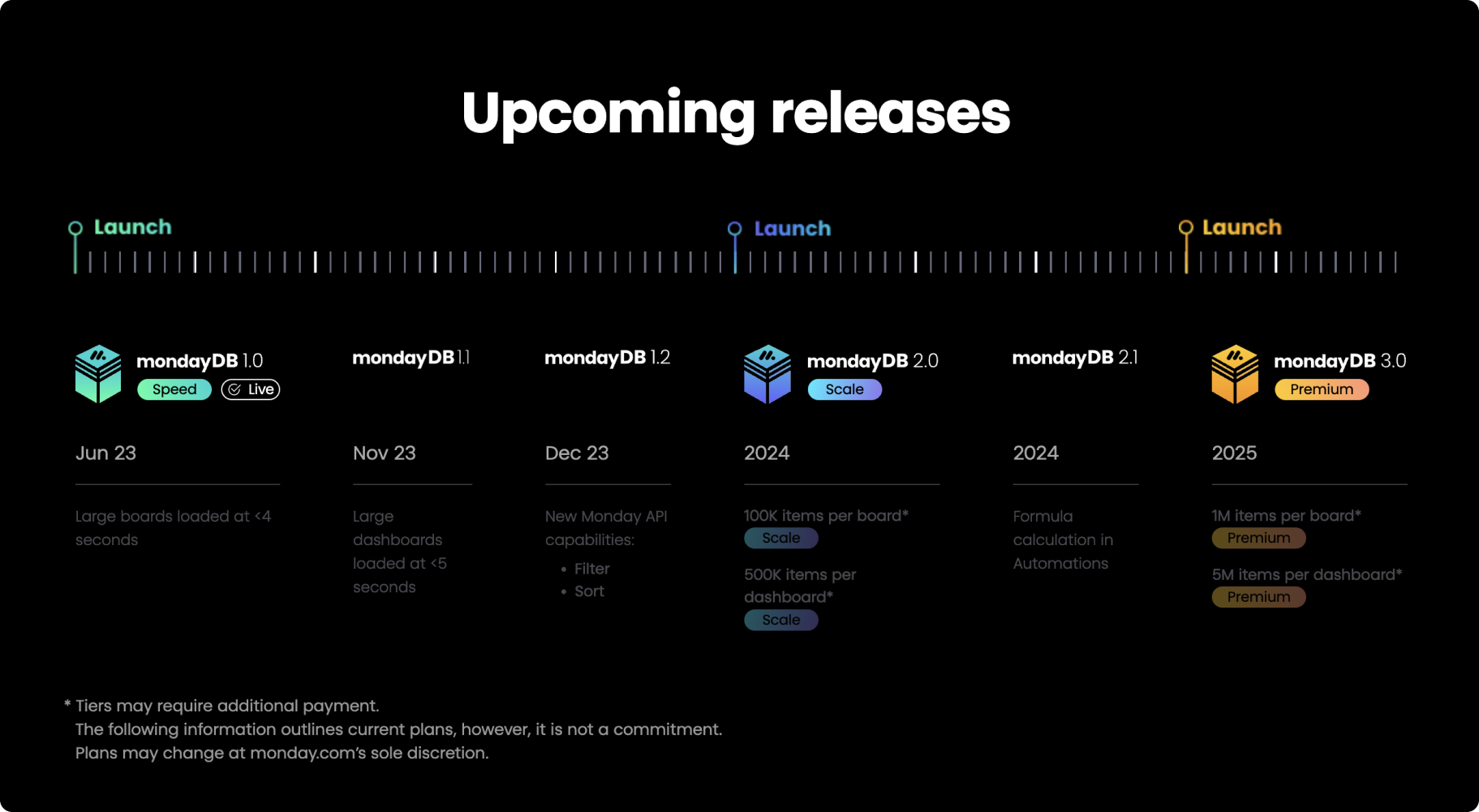 Upcoming releases

Launch

Launch

Launch

mondayDB 1.0
Speed Live

Jun 23

Large boards loaded at <4 seconds

mondayDB 1.1

Nov 23

Large dashboards loaded at <5 seconds

mondayDB 1.2

Dec 23

New Monday API capabilities:
• Filter
• Sort

mondayDB 2.0
Scale

2024

100K items per board*
Scale

500K items per dashboard*
Scale

mondayDB 2.1

2024

Formula calculation in Automations

mondayDB 3.0
Premium

2025

1M items per board*
Premium

5M items per dashboard*
Premium

* Tiers may require additional payment.
The following information outlines current plans, however, it is not a commitment.
Plans may change at monday.com's sole discretion.